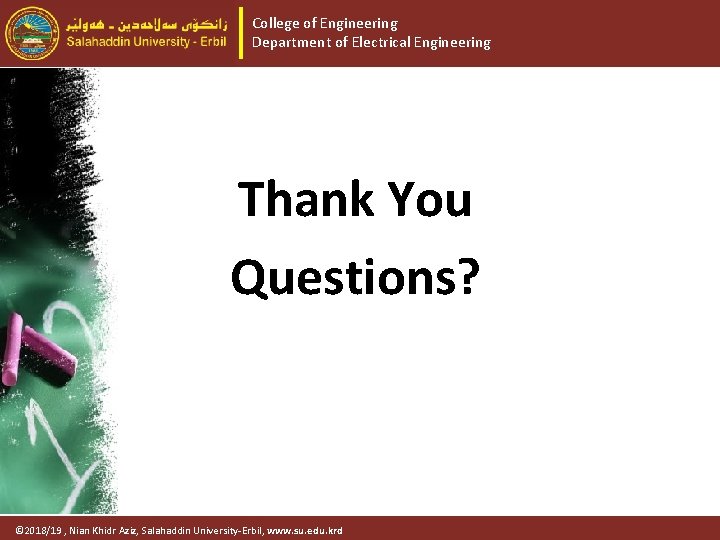 زانكۆى سەلاحەدین - هەولێر
Salahaddin University - Erbil

College of Engineering
Department of Electrical Engineering

Thank You
Questions?

©2018/19 , Nian Khidr Aziz, Salahaddin University-Erbil, www.su.edu.krd